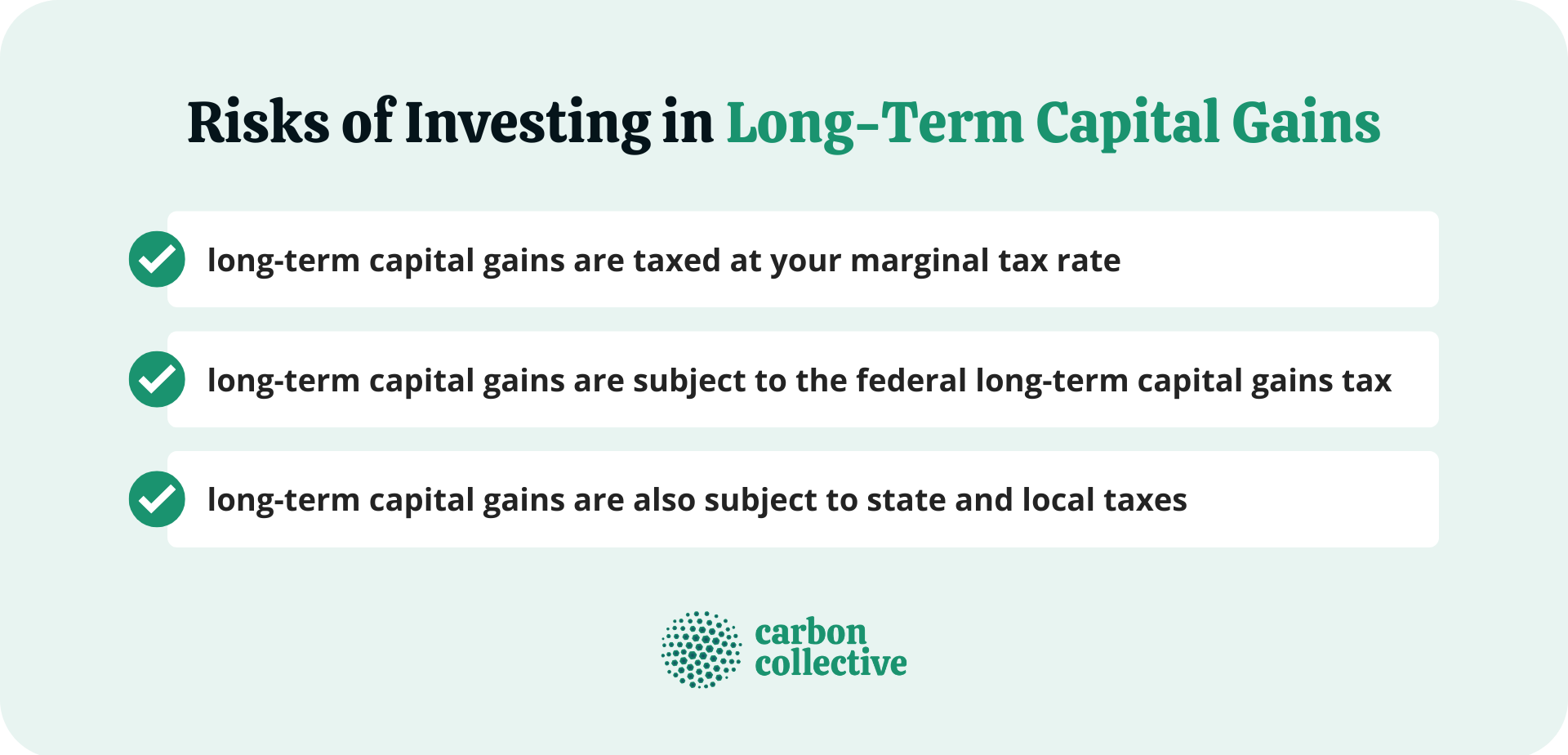 Risks of Investing in Long-Term Capital Gains

long-term capital gains are taxed at your marginal tax rate

long-term capital gains are subject to the federal long-term capital gains tax

long-term capital gains are also subject to state and local taxes

carbon collective